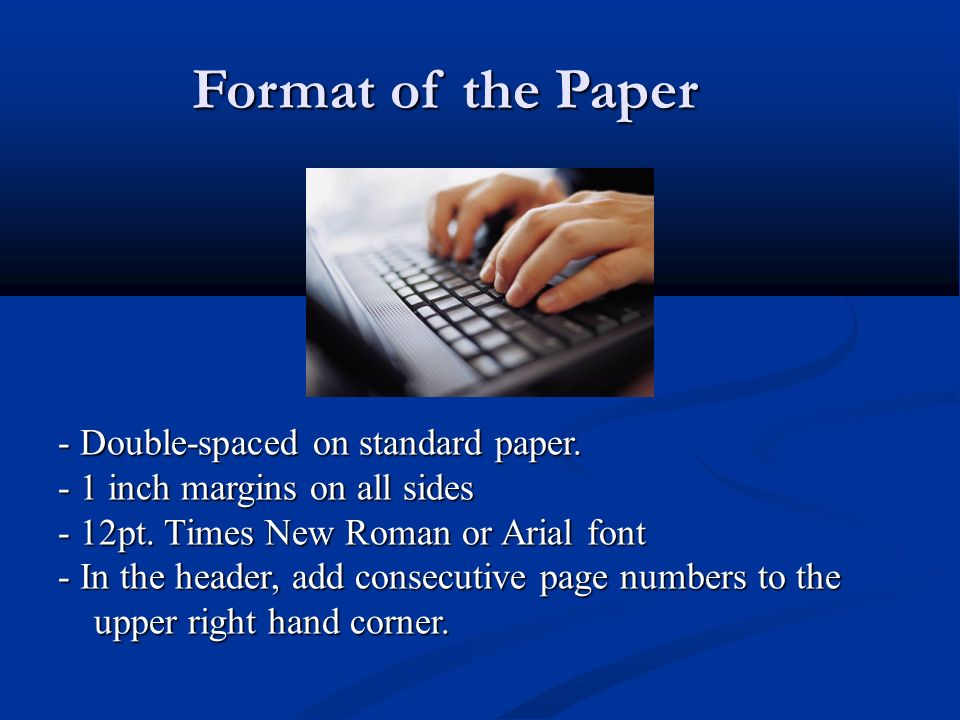 Format of the Paper

- Double-spaced on standard paper.
- 1 inch margins on all sides
- 12pt. Times New Roman or Arial font
- In the header, add consecutive page numbers to the upper right hand corner.